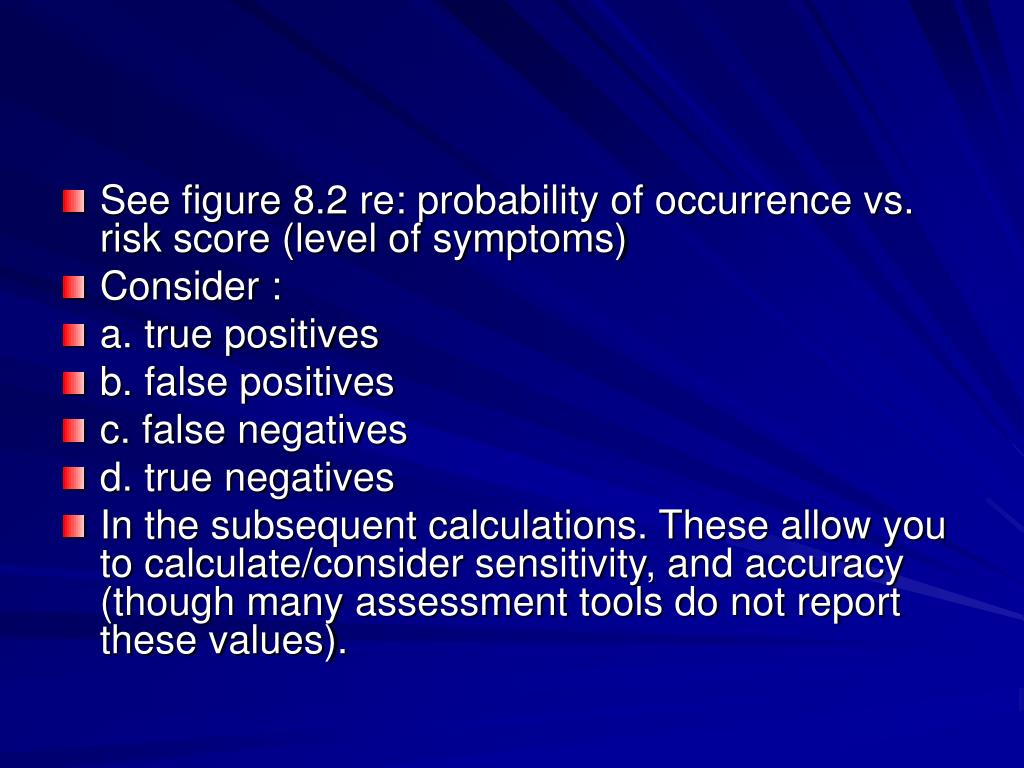 See figure 8.2 re: probability of occurrence vs. risk score (level of symptoms)

Consider :

a. true positives

b. false positives

c. false negatives

d. true negatives

In the subsequent calculations. These allow you to calculate/consider sensitivity, and accuracy (though many assessment tools do not report these values).